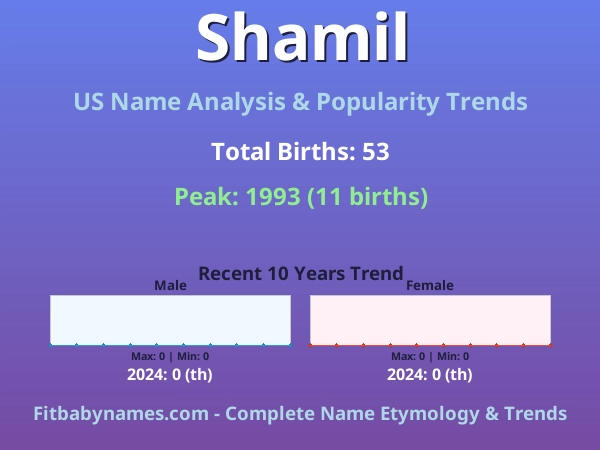 Shamil

US Name Analysis & Popularity Trends

Total Births: 53

Peak: 1993 (11 births)

Recent 10 Years Trend

Male

Max: 0 | Min: 0

2024: 0 (th)

Female

Max: 0 | Min: 0

2024: 0 (th)

Fitbabynames.com - Complete Name Etymology & Trends